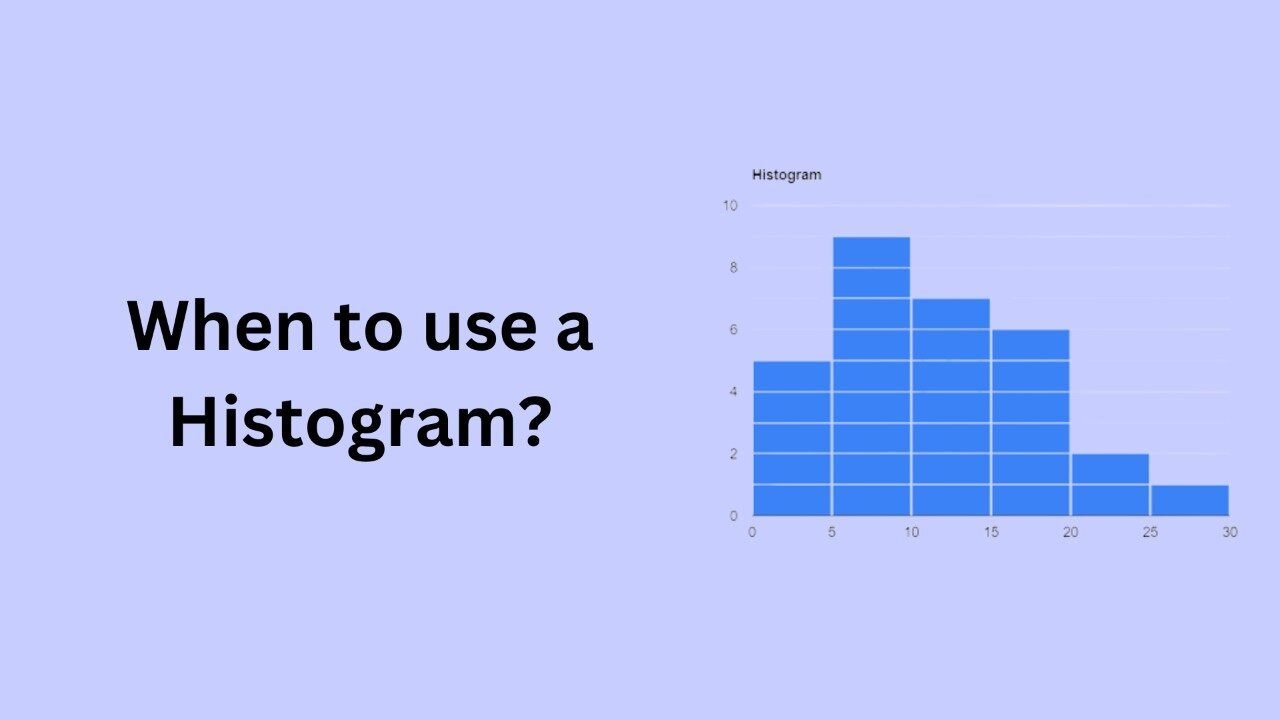 When to use a Histogram?

Histogram

10
8
6
4
2
0

0 5 10 15 20 25 30